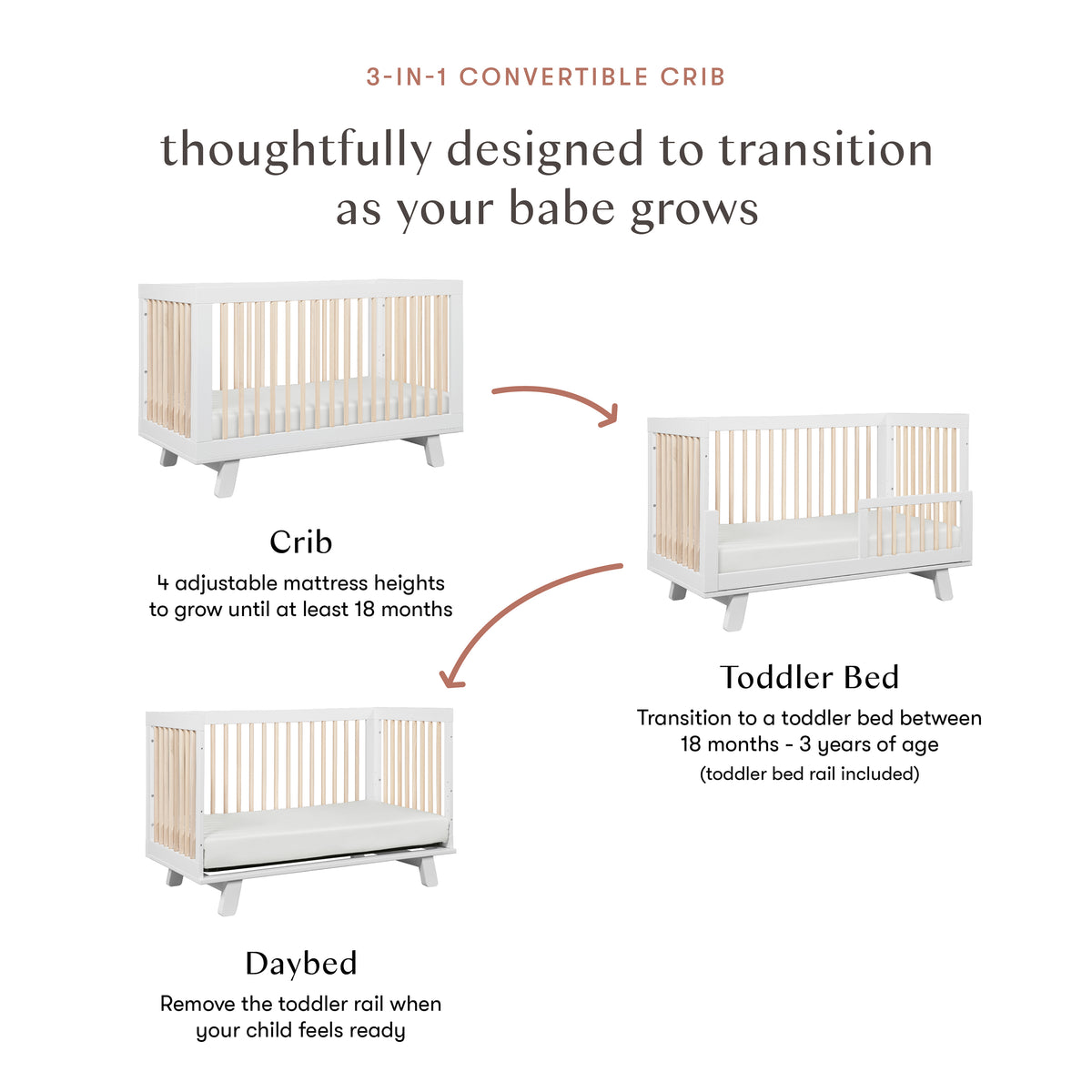 3-IN-1 CONVERTIBLE CRIB

thoughtfully designed to transition as your babe grows

Crib
4 adjustable mattress heights to grow until at least 18 months

Toddler Bed
Transition to a toddler bed between 18 months - 3 years of age
(toddler bed rail included)

Daybed
Remove the toddler rail when your child feels ready